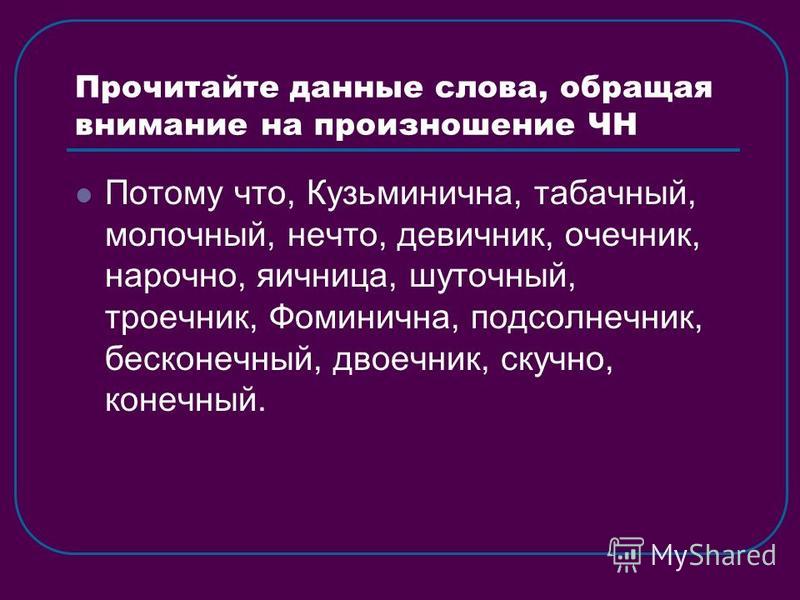 Прочитайте данные слова, обращая внимание на произношение ЧН

Потому что, Кузьминична, табачный, молочный, нечто, девичник, очечник, нарочно, яичница, шуточный, троечник, Фоминична, подсолнечник, бесконечный, двоечник, скучно, конечный.

MyShared